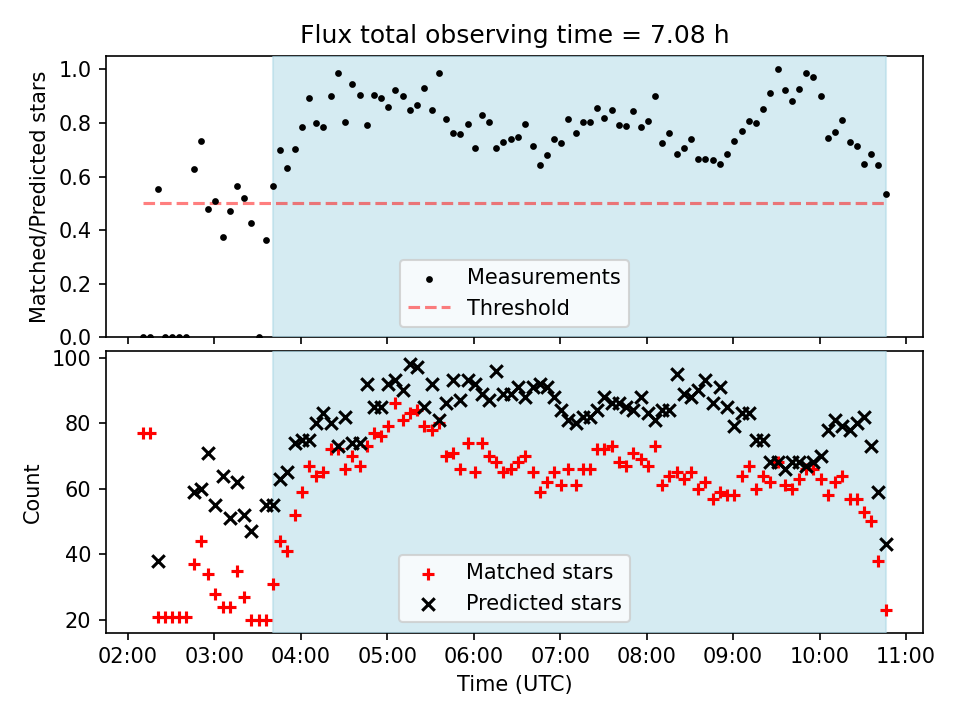 Flux total observing time = 7.08 h

Matched/Predicted stars

1.0
0.8
0.6
0.4
0.2
0.0

Measurements
Threshold

Count

100
80
60
40
20

Matched stars
Predicted stars

02:00 03:00 04:00 05:00 06:00 07:00 08:00 09:00 10:00 11:00

Time (UTC)